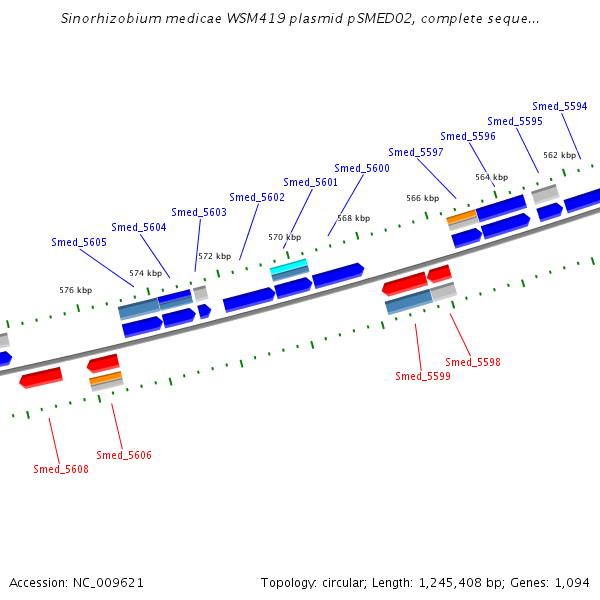 Sinorhizobium medicae WSM419 plasmid pSMED02, complete seque...

Smed_5594
Smed_5595
Smed_5596
Smed_5597
Smed_5600
Smed_5601
Smed_5602
Smed_5603
Smed_5604
Smed_5605

562 kbp
564 kbp
566 kbp
568 kbp
570 kbp
572 kbp
574 kbp
576 kbp

Smed_5598
Smed_5599
Smed_5606
Smed_5608

Accession: NC_009621

Topology: circular; Length: 1,245,408 bp; Genes: 1,094